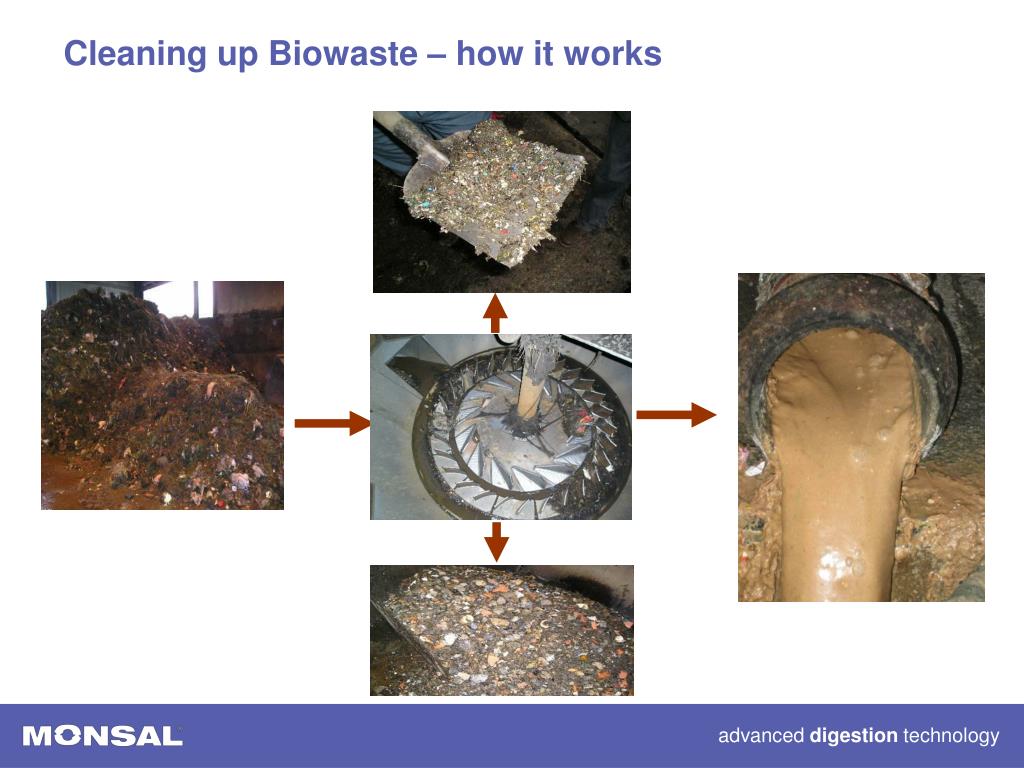 Cleaning up Biowaste – how it works

MONSAL

advanced digestion technology